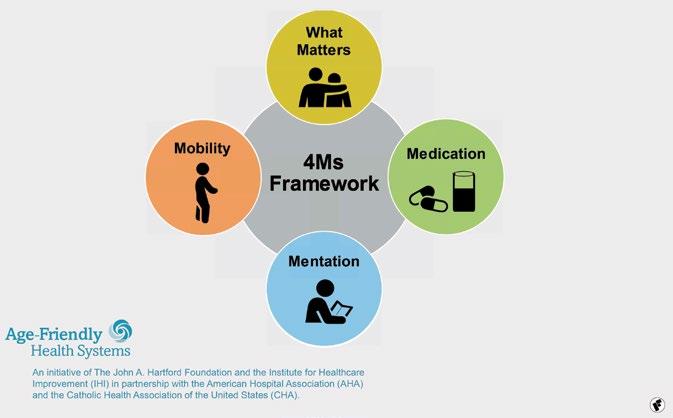 What Matters

Mobility

4Ms Framework

Medication

Mentation

Age-Friendly Health Systems

An initiative of The John A. Hartford Foundation and the Institute for Healthcare Improvement (IHI) in partnership with the American Hospital Association (AHA) and the Catholic Health Association of the United States (CHA).